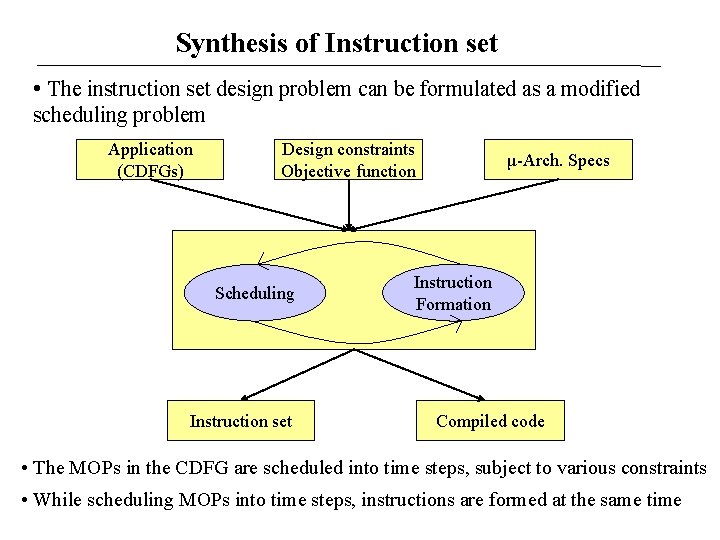 Synthesis of Instruction set

• The instruction set design problem can be formulated as a modified scheduling problem

Application (CDFGs)

Design constraints
Objective function

μ-Arch. Specs

Scheduling

Instruction Formation

Instruction set

Compiled code

• The MOPs in the CDFG are scheduled into time steps, subject to various constraints

• While scheduling MOPs into time steps, instructions are formed at the same time